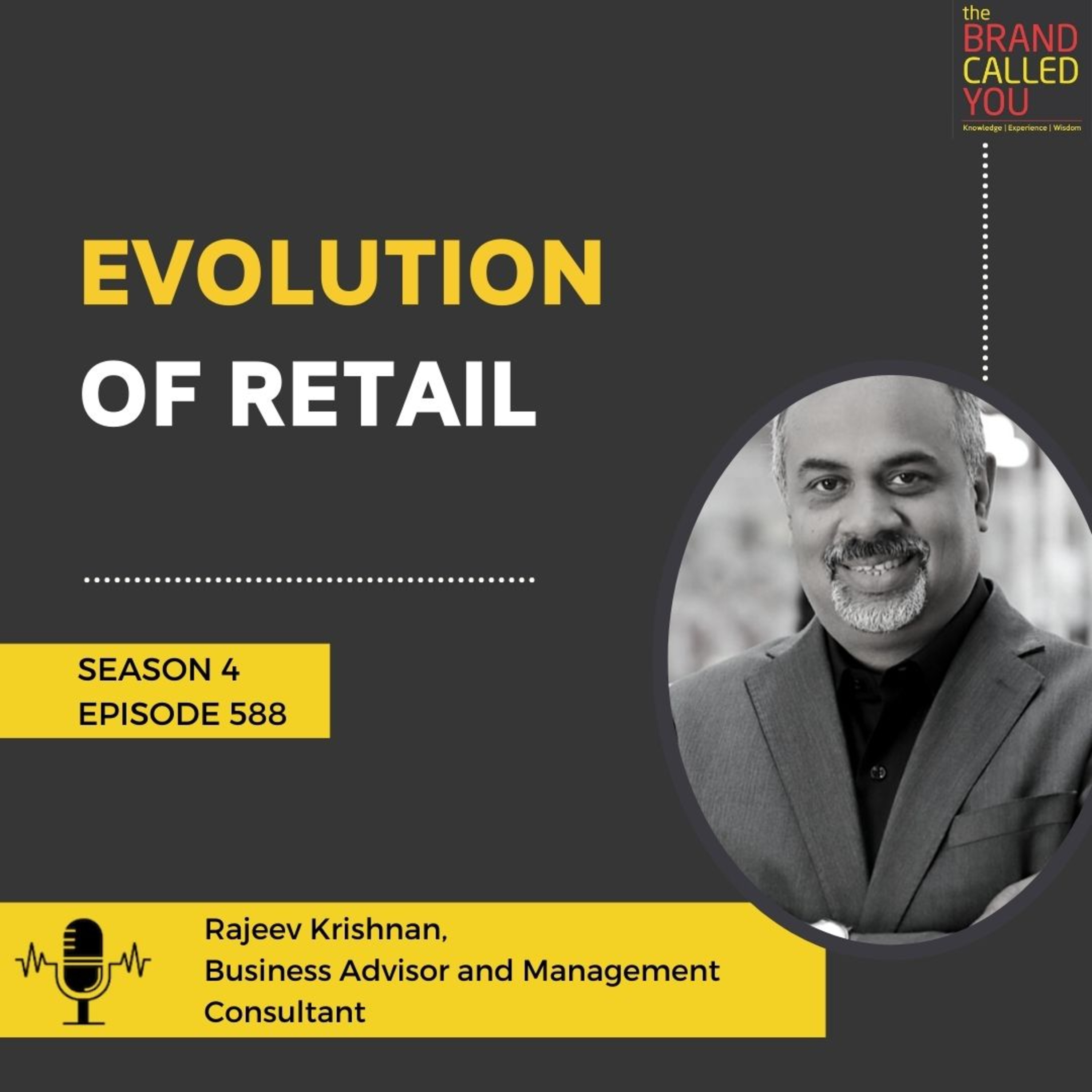 the
BRAND
CALLED
YOU
Knowledge | Experience | Wisdom

EVOLUTION
OF RETAIL

SEASON 4
EPISODE 588

Rajeev Krishnan,
Business Advisor and Management Consultant